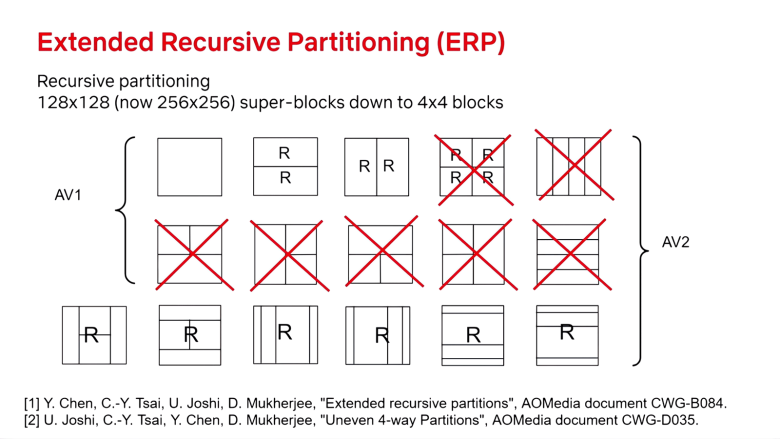 Extended Recursive Partitioning (ERP)

Recursive partitioning
128x128 (now 256x256) super-blocks down to 4x4 blocks

AV1

R
R

R R

R R
R R

AV2

R

R

R

R

R

R

[1] Y. Chen, C.-Y. Tsai, U. Joshi, D. Mukherjee, "Extended recursive partitions", AOMedia document CWG-B084.
[2] U. Joshi, C.-Y. Tsai, Y. Chen, D. Mukherjee, "Uneven 4-way Partitions", AOMedia document CWG-D035.